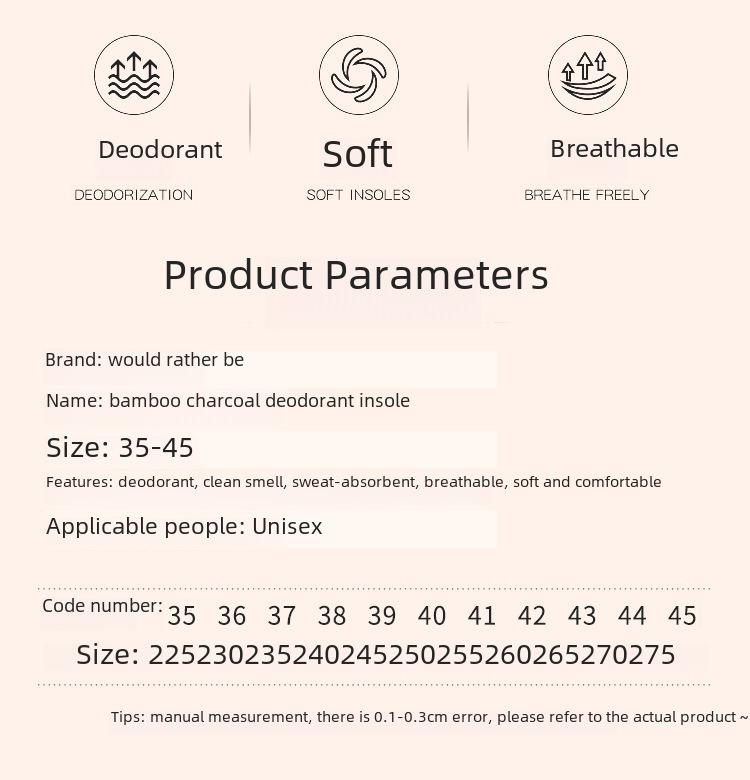 Deodorant
DEODORIZATION

Soft
SOFT INSOLES

Breathable
BREATHE FREELY

Product Parameters

Brand: would rather be

Name: bamboo charcoal deodorant insole

Size: 35-45

Features: deodorant, clean smell, sweat-absorbent, breathable, soft and comfortable

Applicable people: Unisex

Code number: 35 36 37 38 39 40 41 42 43 44 45

Size: 225230235240245250255260265270275

Tips: manual measurement, there is 0.1-0.3cm error, please refer to the actual product ~